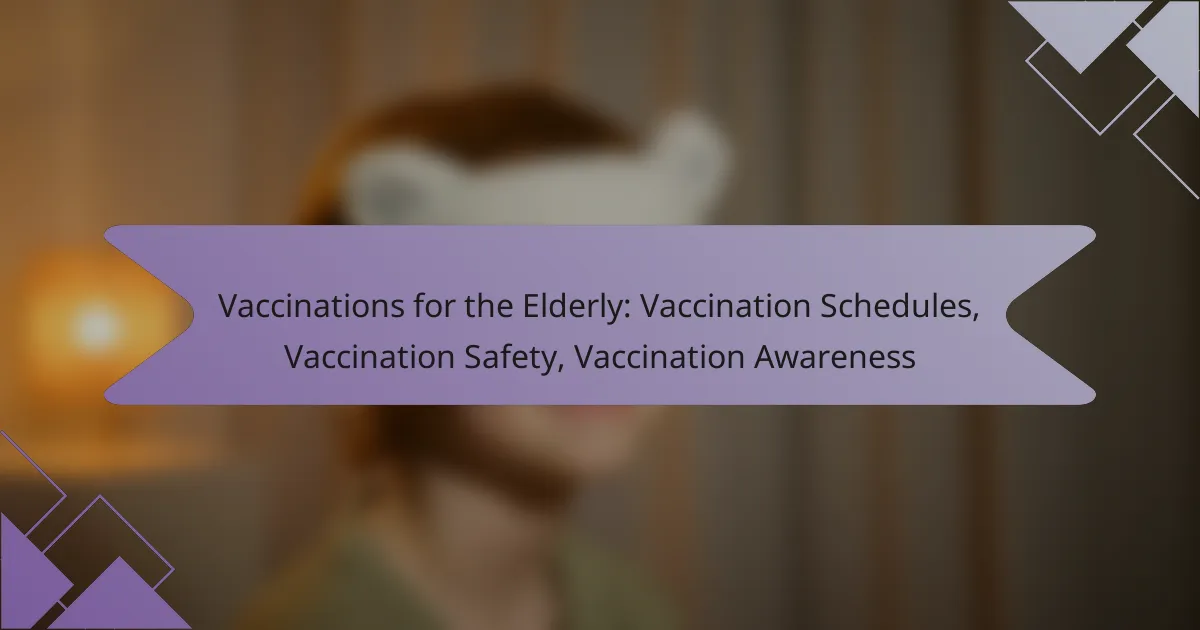 Vaccinations for the Elderly: Vaccination Schedules, Vaccination Safety, Vaccination Awareness